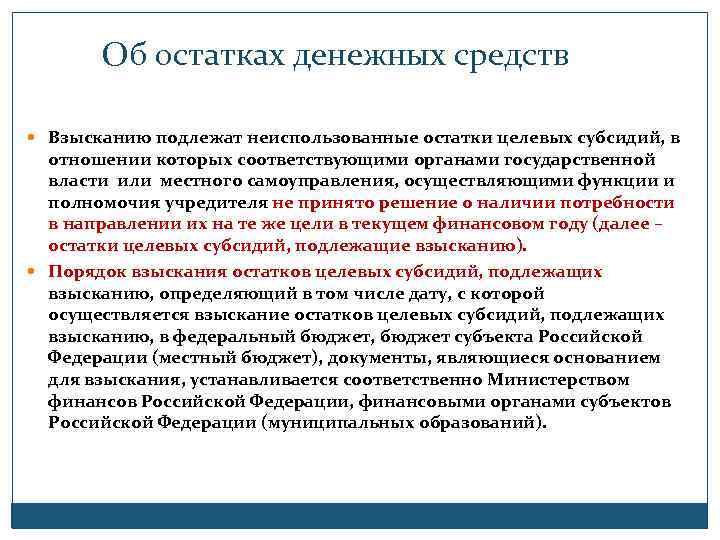 Об остатках денежных средств

Взысканию подлежат неиспользованные остатки целевых субсидий, в отношении которых соответствующими органами государственной власти или местного самоуправления, осуществляющими функции и полномочия учредителя не принято решение о наличии потребности в направлении их на те же цели в текущем финансовом году (далее – остатки целевых субсидий, подлежащие взысканию).

Порядок взыскания остатков целевых субсидий, подлежащих взысканию, определяющий в том числе дату, с которой осуществляется взыскание остатков целевых субсидий, подлежащих взысканию, в федеральный бюджет, бюджет субъекта Российской Федерации (местный бюджет), документы, являющиеся основанием для взыскания, устанавливается соответственно Министерством финансов Российской Федерации, финансовыми органами субъектов Российской Федерации (муниципальных образований).